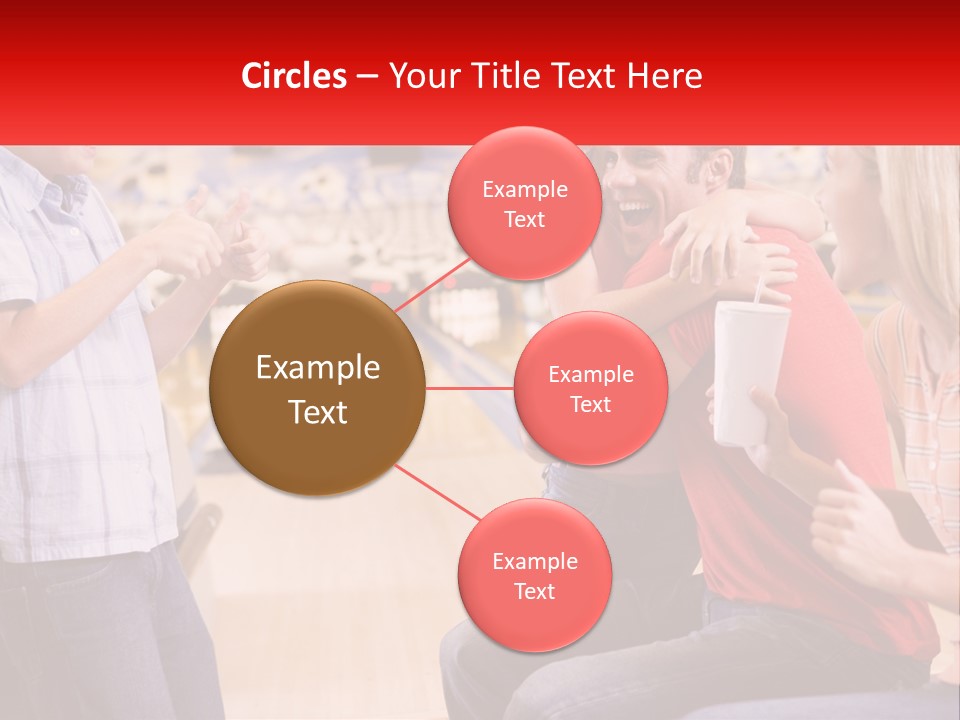 Circles – Your Title Text Here

Example Text

Example Text

Example Text

Example Text